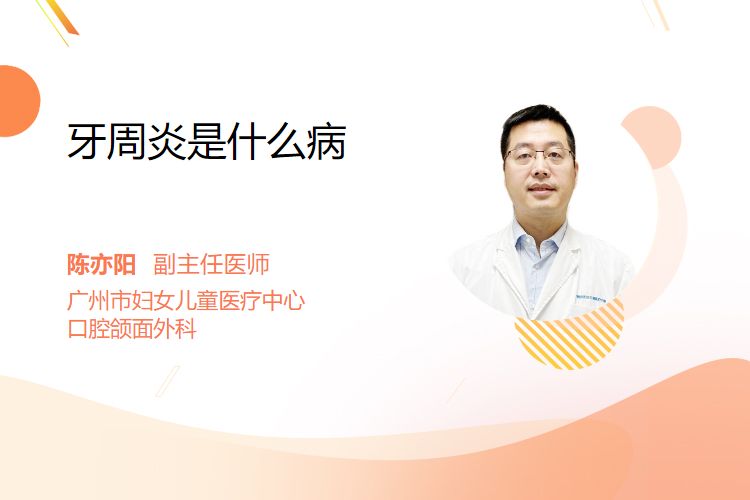 牙周炎是什么病

陈亦阳 副主任医师
广州市妇女儿童医疗中心
口腔颌面外科